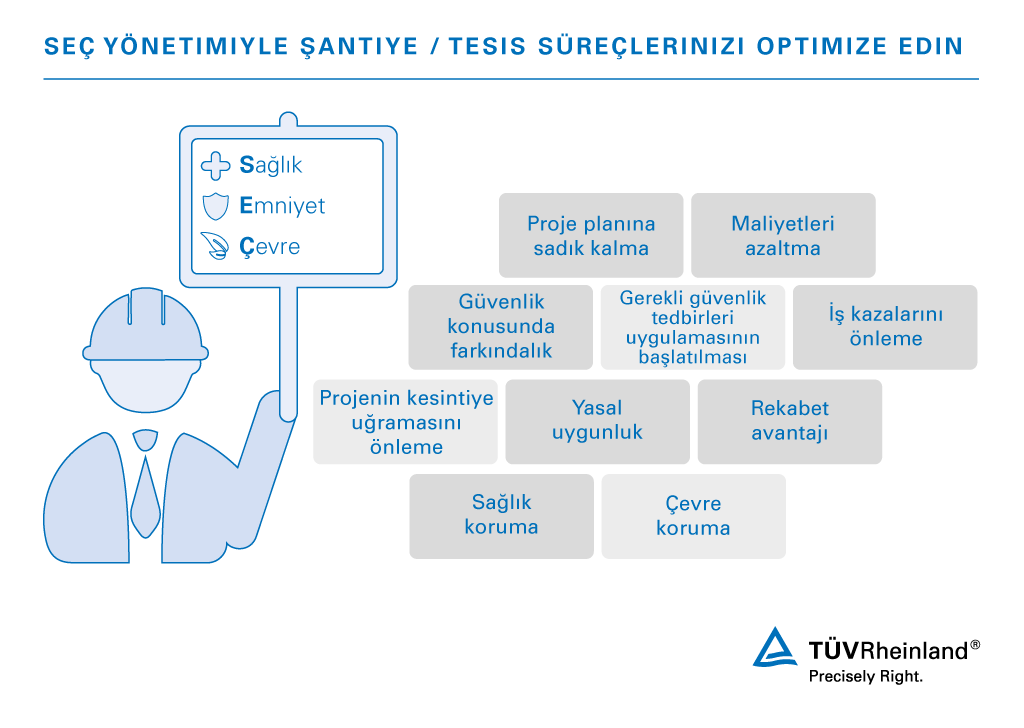 SEÇ YÖNETIMIYLE ŞANTIYE / TESIS SÜREÇLERINIZI OPTIMIZE EDIN

Sağlık
Emniyet
Çevre

Proje planına sadık kalma

Maliyetleri azaltma

Güvenlik konusunda farkındalık

Gerekli güvenlik tedbirleri uygulamasının başlatılması

İş kazalarını önleme

Projenin kesintiye uğramasını önleme

Yasal uygunluk

Rekabet avantajı

Sağlık koruma

Çevre koruma

TÜVRheinland®
Precisely Right.